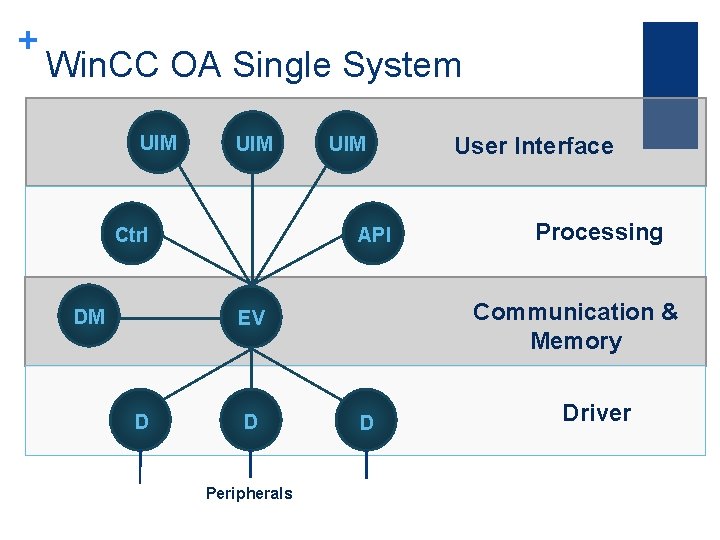 +
WinCC OA Single System

UIM UIM UIM

User Interface

Ctrl

API

Processing

DM

EV

Communication & Memory

D D D

Driver

Peripherals